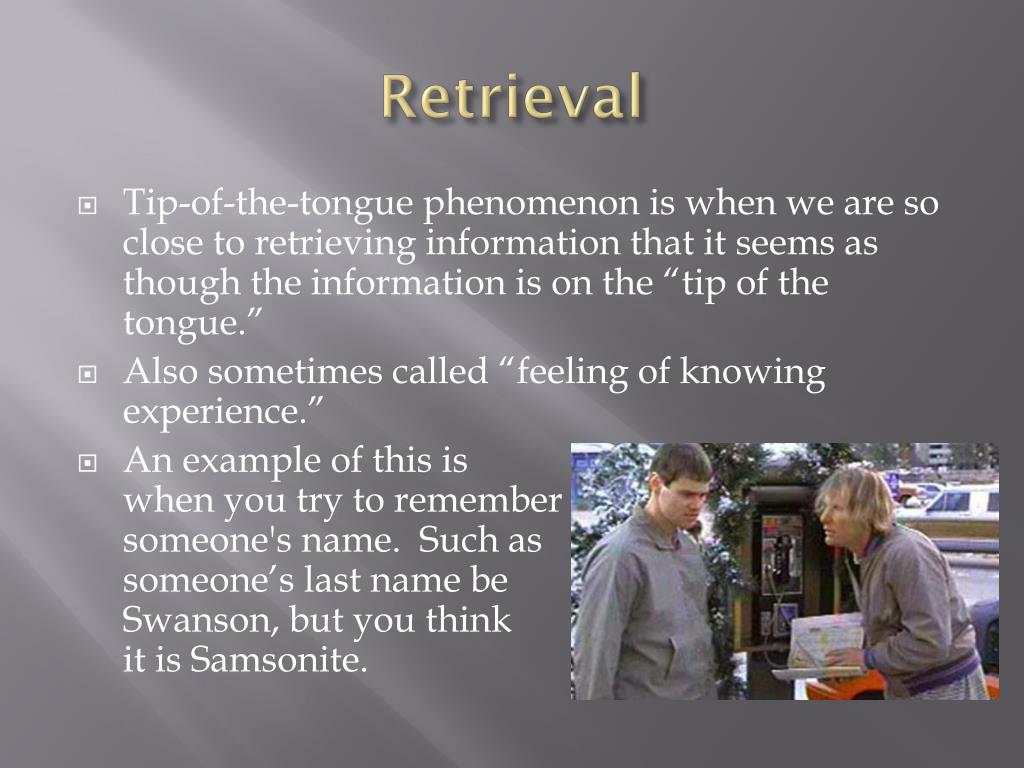 Retrieval

Tip-of-the-tongue phenomenon is when we are so close to retrieving information that it seems as though the information is on the “tip of the tongue.”

Also sometimes called “feeling of knowing experience.”

An example of this is when you try to remember someone's name. Such as someone’s last name be Swanson, but you think it is Samsonite.